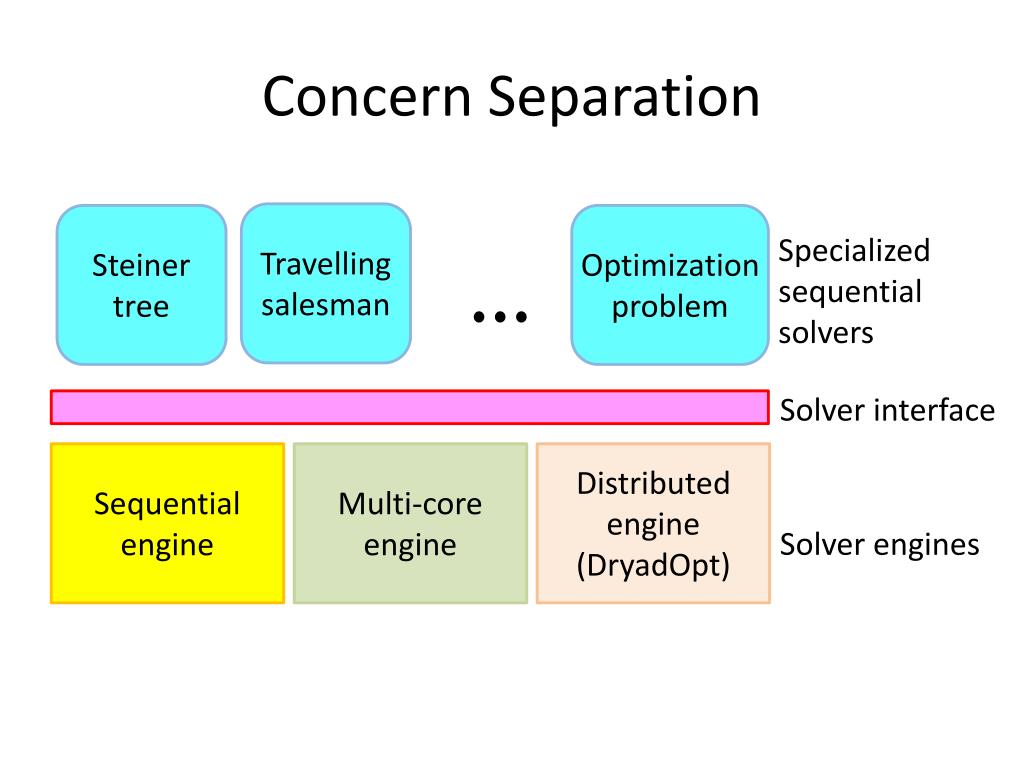 Concern Separation

Steiner tree

Travelling salesman

…

Optimization problem

Specialized sequential solvers

Solver interface

Sequential engine

Multi-core engine

Distributed engine (DryadOpt)

Solver engines